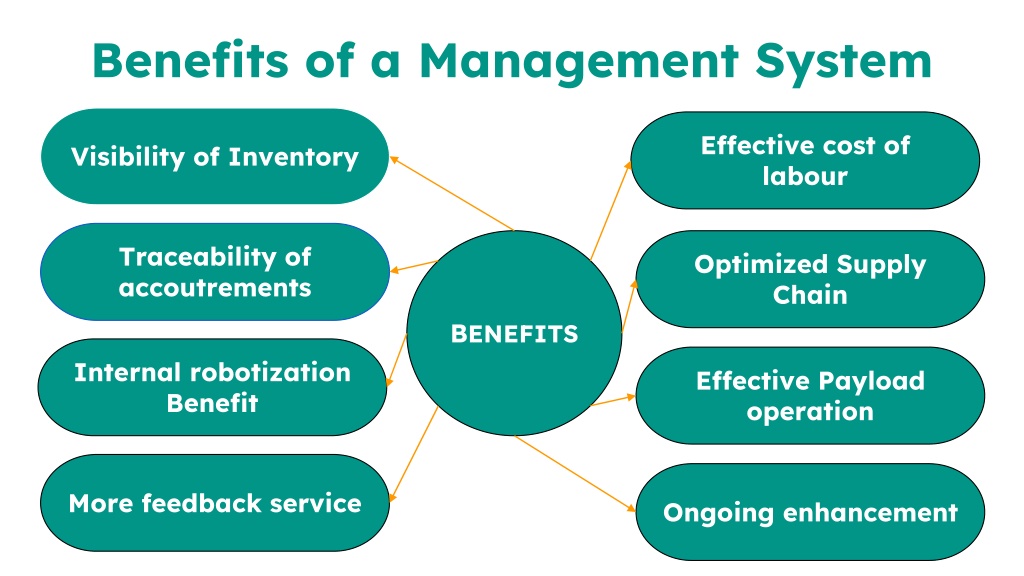 Benefits of a Management System

Visibility of Inventory

Traceability of accoutrements

Internal robotization Benefit

More feedback service

BENEFITS

Effective cost of labour

Optimized Supply Chain

Effective Payload operation

Ongoing enhancement